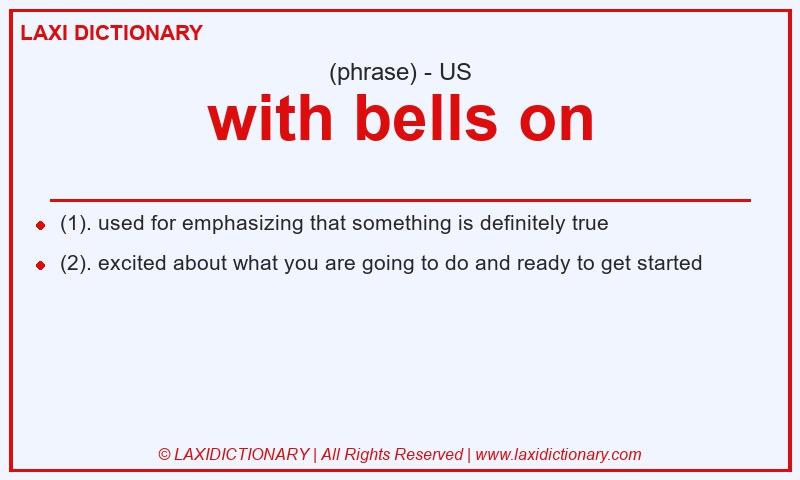 LAXI DICTIONARY

(phrase) - US

with bells on

- (1). used for emphasizing that something is definitely true
- (2). excited about what you are going to do and ready to get started

© LAXIDICTIONARY | All Rights Reserved | www.laxidictionary.com